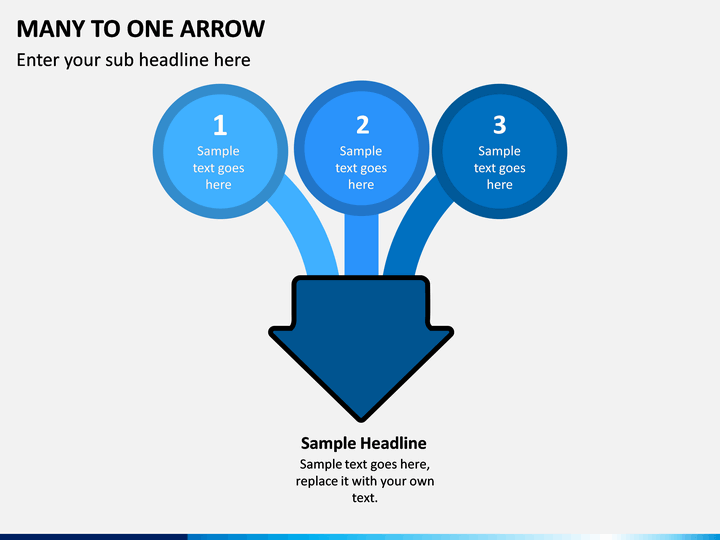 MANY TO ONE ARROW

Enter your sub headline here

1
Sample text goes here

2
Sample text goes here

3
Sample text goes here

Sample Headline
Sample text goes here, replace it with your own text.